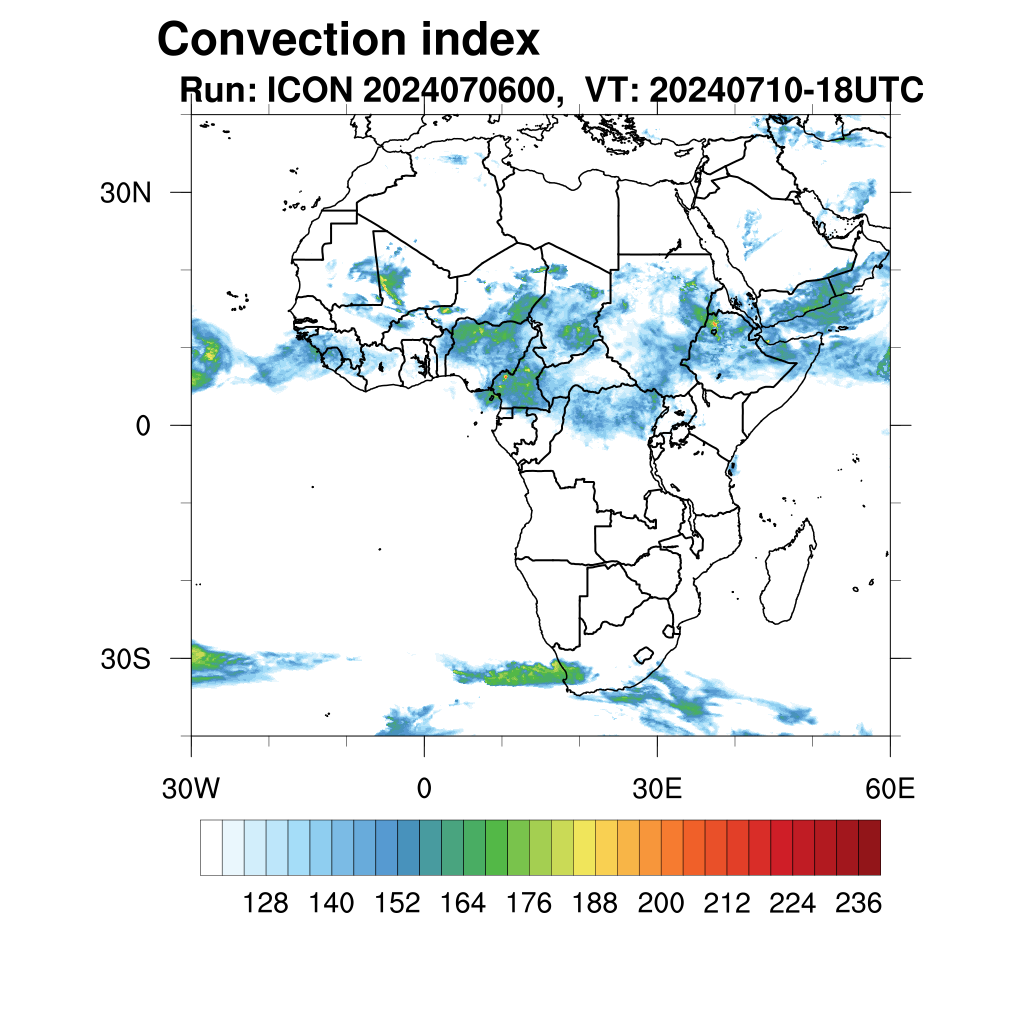 Convection index
Run: ICON 2024070600, VT: 20240710-18UTC

30N
0
30S

30W
0
30E
60E

128 140 152 164 176 188 200 212 224 236